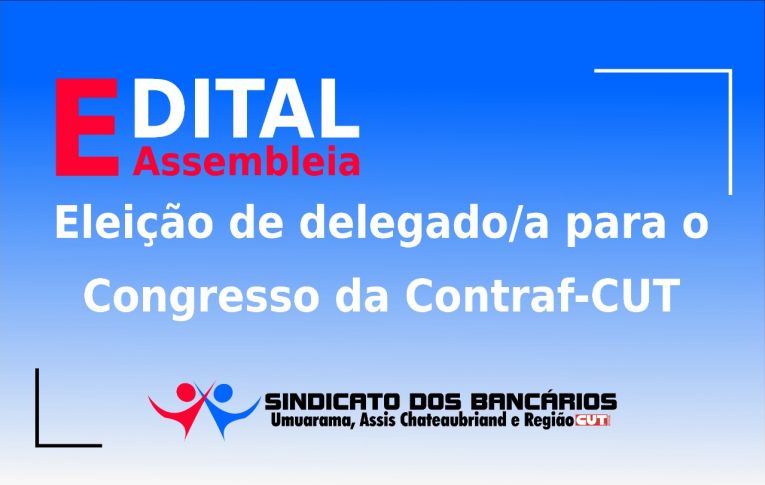 EDITAL
Assembleia

Eleição de delegado/a para o Congresso da Contraf-CUT

SINDICATO DOS BANCÁRIOS
Umuarama, Assis Chateaubriand e Região CUT